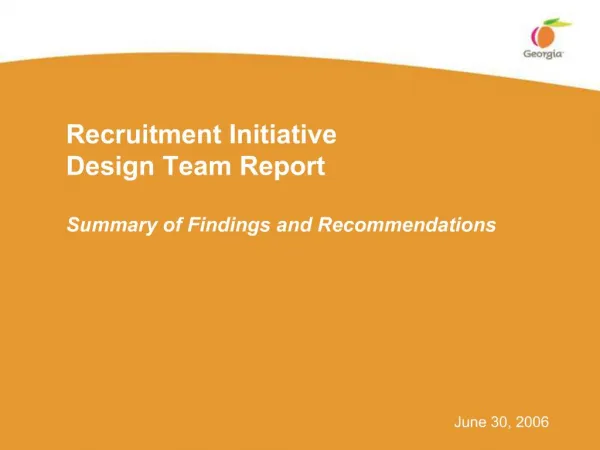 Georgia

Recruitment Initiative
Design Team Report

Summary of Findings and Recommendations

June 30, 2006